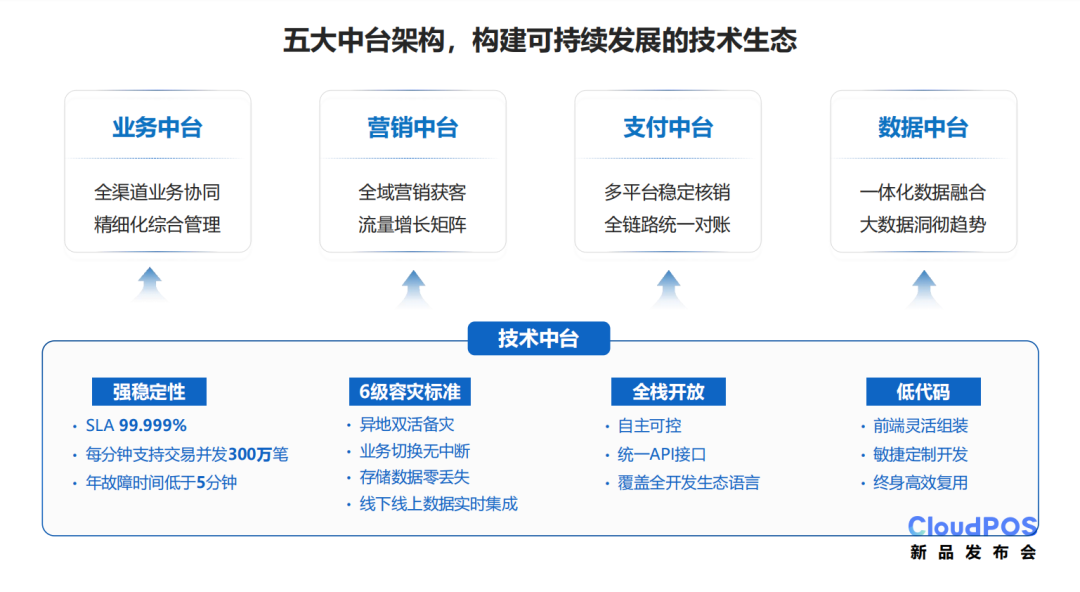 五大中台架构，构建可持续发展的技术生态

业务中台
全渠道业务协同
精细化综合管理

营销中台
全域营销获客
流量增长矩阵

支付中台
多平台稳定核销
全链路统一对账

数据中台
一体化数据融合
大数据洞彻趋势

技术中台

强稳定性
• SLA 99.999%
• 每分钟支持交易并发300万笔
• 年故障时间低于5分钟

6级容灾标准
• 异地双活备灾
• 业务切换无中断
• 存储数据零丢失
• 线下线上数据实时集成

全栈开放
• 自主可控
• 统一API接口
• 覆盖全开发生态语言

低代码
• 前端灵活组装
• 敏捷定制开发
• 终身高效复用

CloudPOS
新品发布会